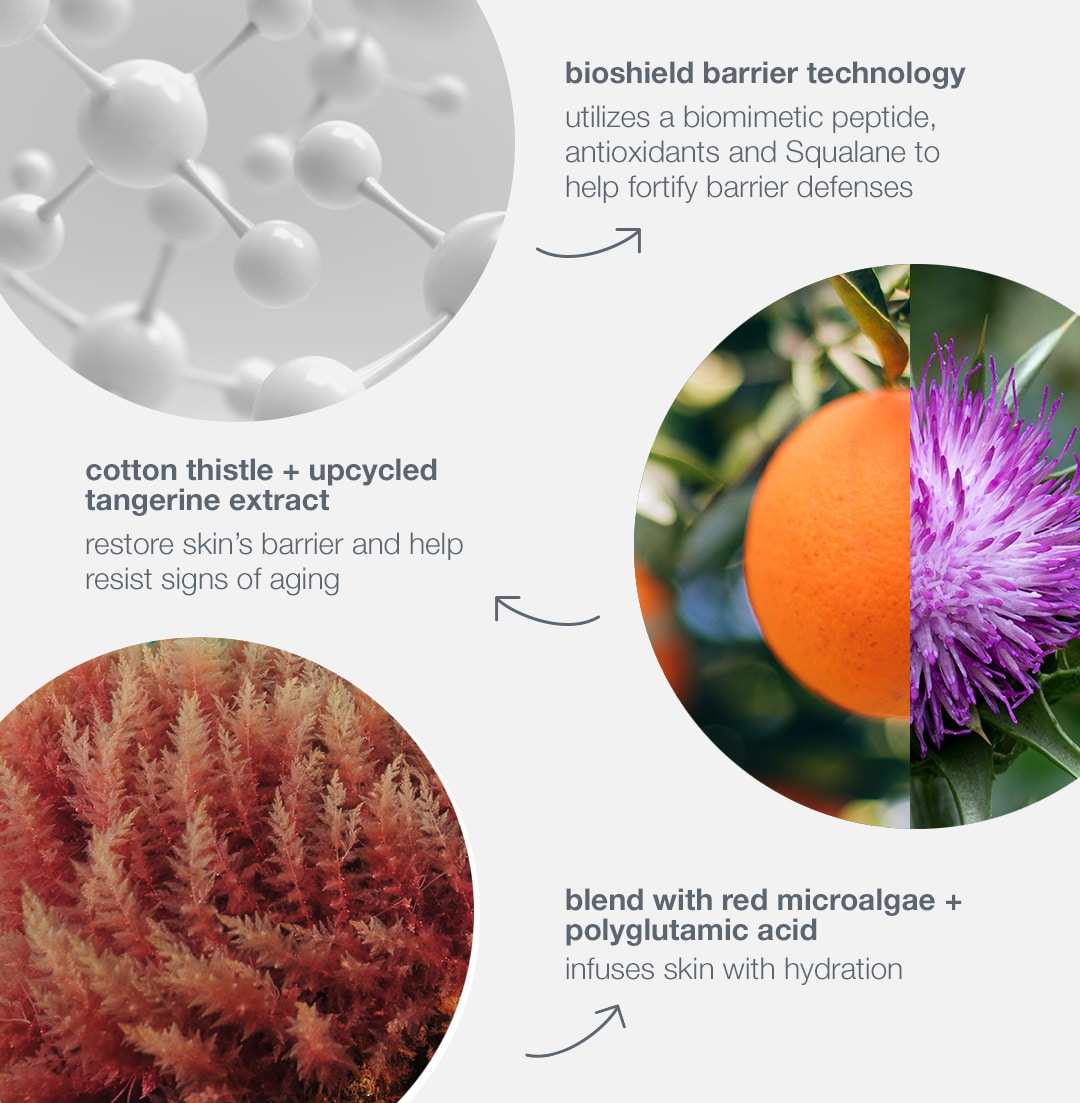 bioshield barrier technology

utilizes a biomimetic peptide, antioxidants and Squalane to help fortify barrier defenses

cotton thistle + upcycled tangerine extract

restore skin's barrier and help resist signs of aging

blend with red microalgae + polyglutamic acid

infuses skin with hydration